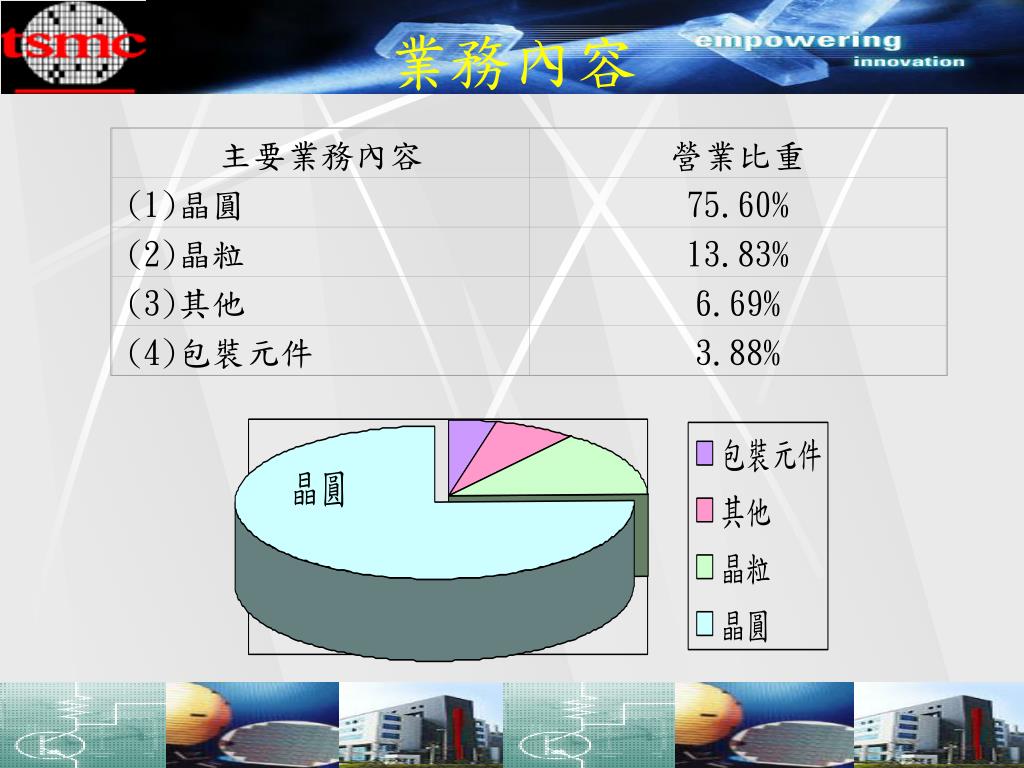 tsmc

業務內容

empowering innovation

| 主要業務內容 | 營業比重 |
|---|---|
| (1)晶圓 | 75.60% |
| (2)晶粒 | 13.83% |
| (3)其他 | 6.69% |
| (4)包裝元件 | 3.88% |

晶圓

包裝元件
其他
晶粒
晶圓